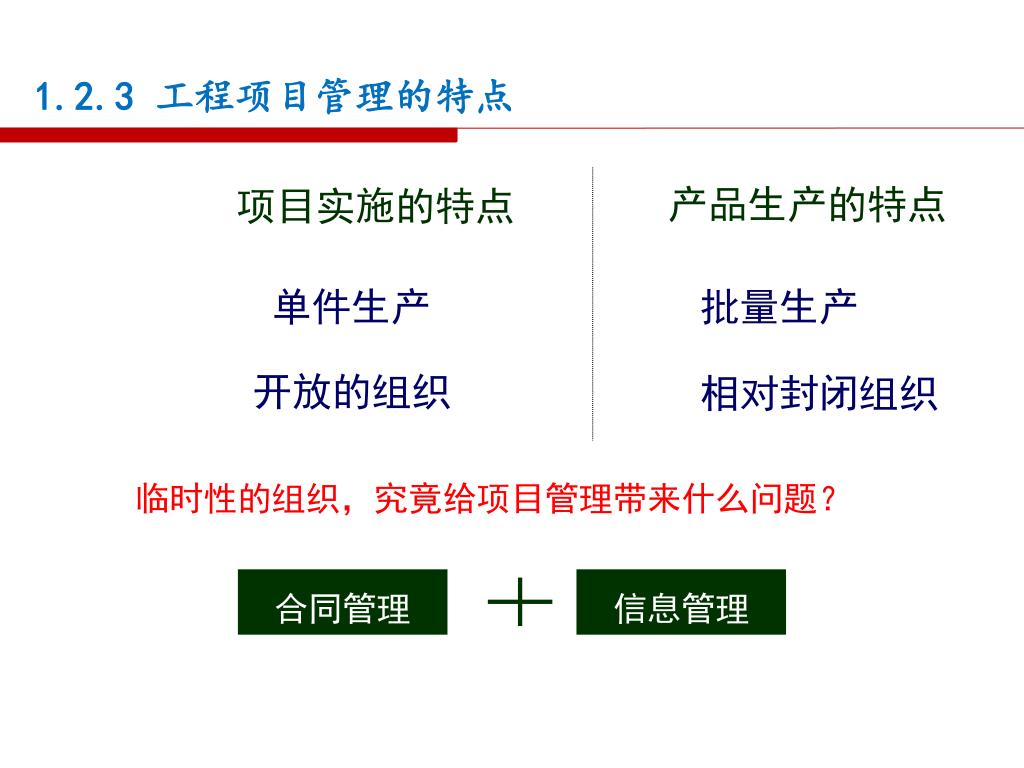 1.2.3 工程项目管理的特点

项目实施的特点

单件生产

开放的组织

产品生产的特点

批量生产

相对封闭组织

临时性的组织，究竟给项目管理带来什么问题？

合同管理

+

信息管理